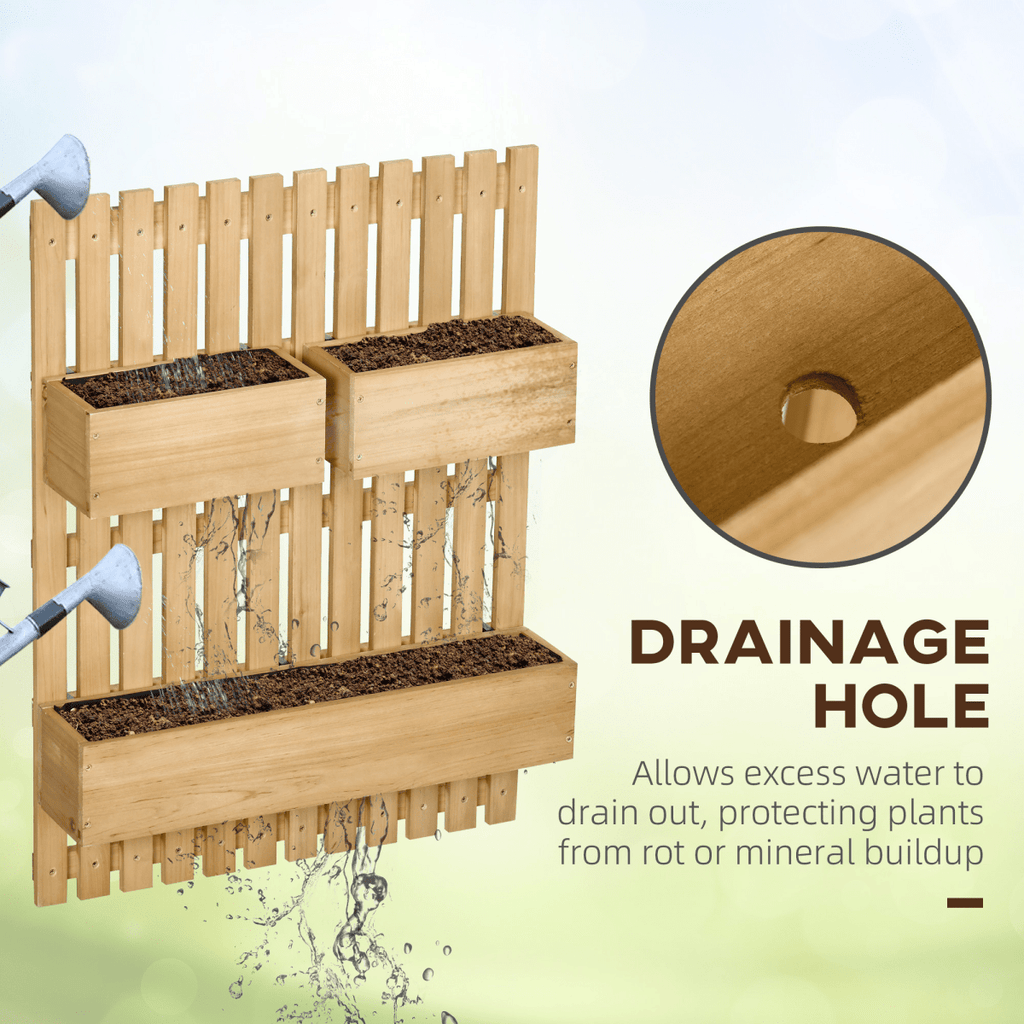 DRAINAGE HOLE

Allows excess water to drain out, protecting plants from rot or mineral buildup